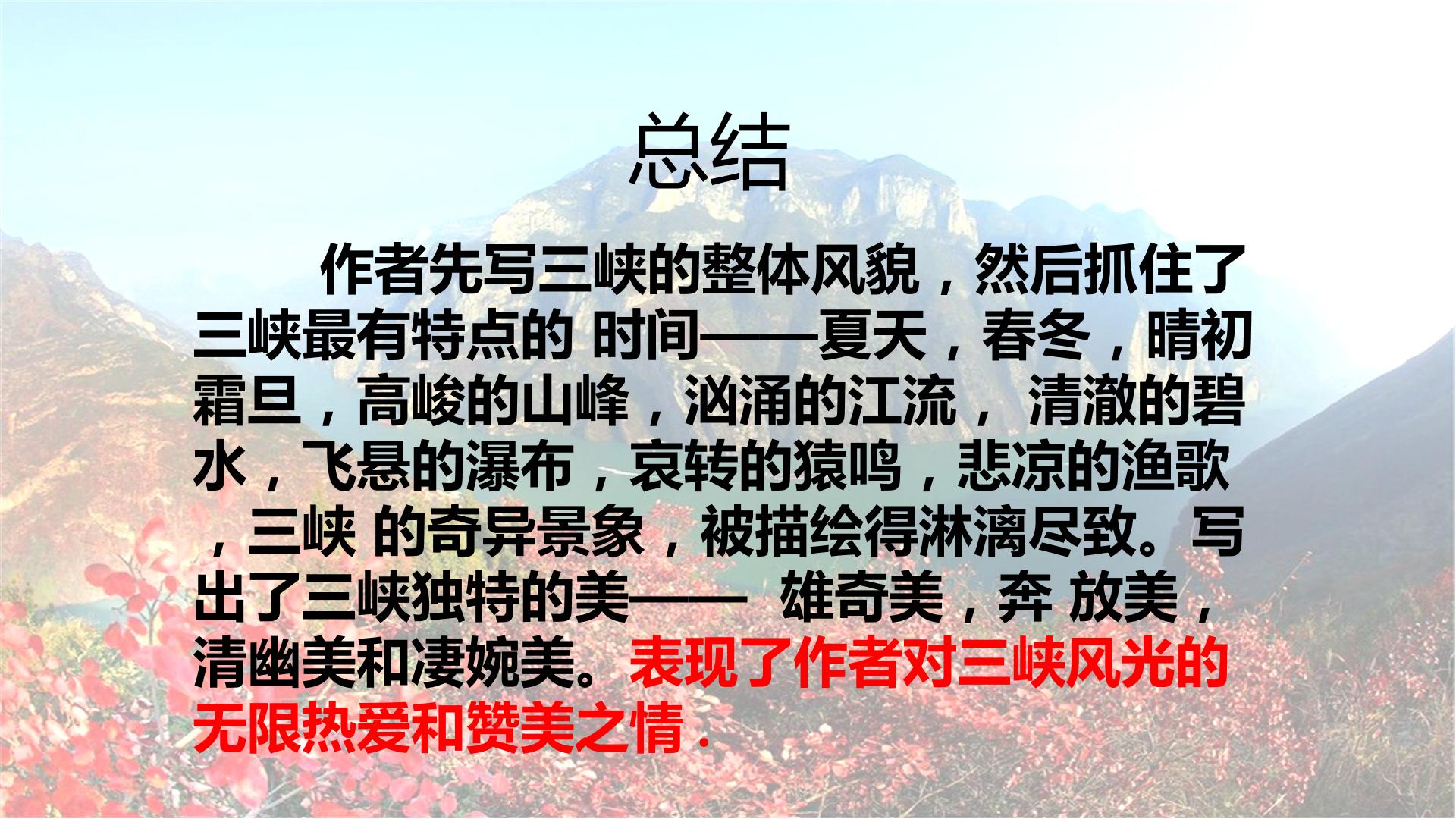 总结

作者先写三峡的整体风貌，然后抓住了三峡最有特点的 时间——夏天，春冬，晴初霜旦，高峻的山峰，汹涌的江流， 清澈的碧水，飞悬的瀑布，哀转的猿鸣，悲凉的渔歌，三峡 的奇异景象，被描绘得淋漓尽致。写出了三峡独特的美—— 雄奇美，奔 放美，清幽美和凄婉美。表现了作者对三峡风光的无限热爱和赞美之情．